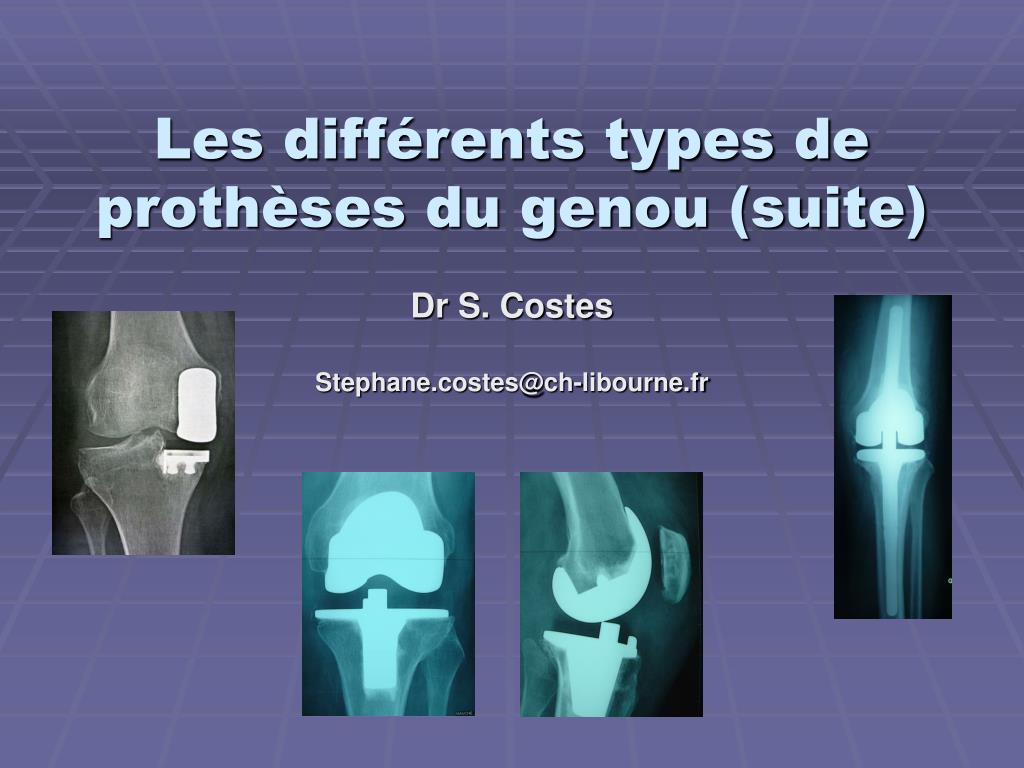 Les différents types de prothèses du genou (suite)

Dr S. Costes

Stephane.costes@ch-libourne.fr